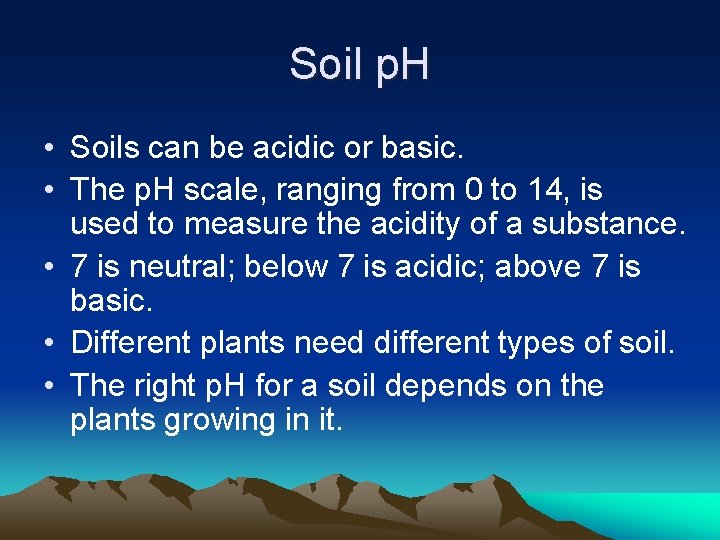 Soil pH

• Soils can be acidic or basic.
• The pH scale, ranging from 0 to 14, is used to measure the acidity of a substance.
• 7 is neutral; below 7 is acidic; above 7 is basic.
• Different plants need different types of soil.
• The right pH for a soil depends on the plants growing in it.